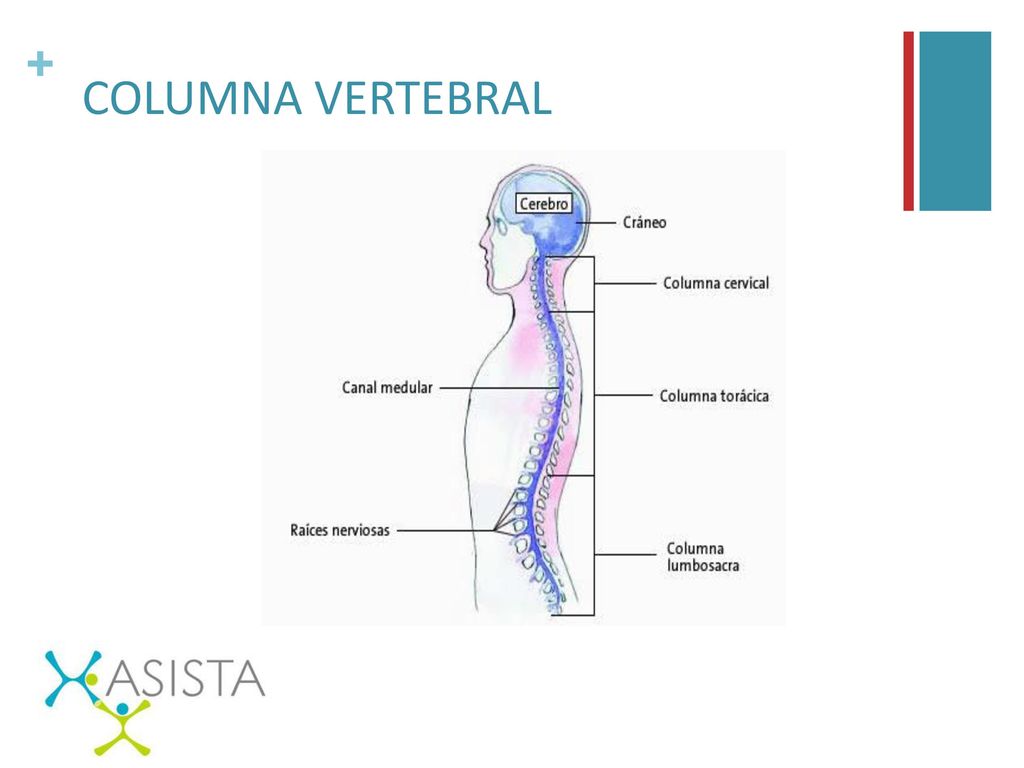 +
COLUMNA VERTEBRAL

Cerebro
Cráneo
Columna cervical
Canal medular
Columna torácica
Raíces nerviosas
Columna lumbosacra

ASISTA